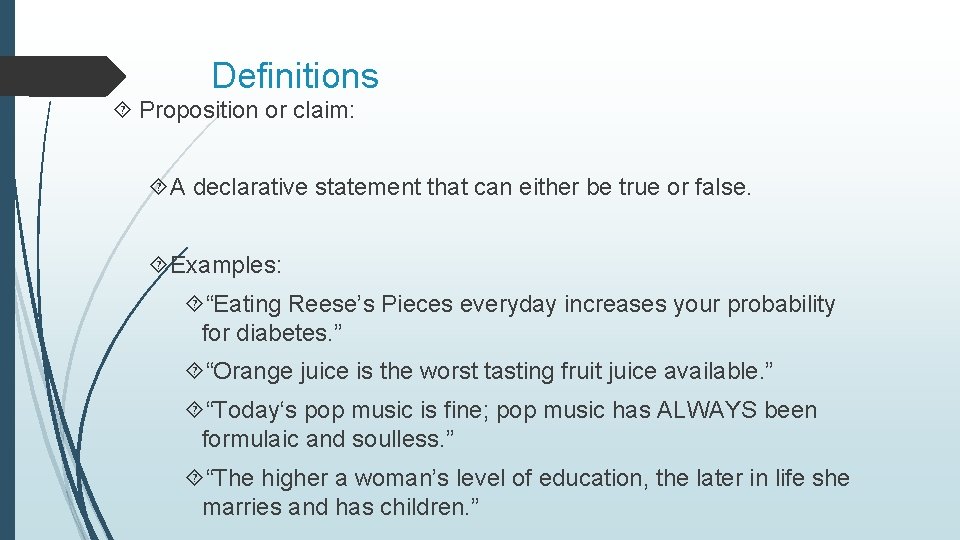 Definitions

Proposition or claim:

A declarative statement that can either be true or false.

Examples:

“Eating Reese’s Pieces everyday increases your probability for diabetes.”

“Orange juice is the worst tasting fruit juice available.”

“Today‘s pop music is fine; pop music has ALWAYS been formulaic and soulless.”

“The higher a woman’s level of education, the later in life she marries and has children.”